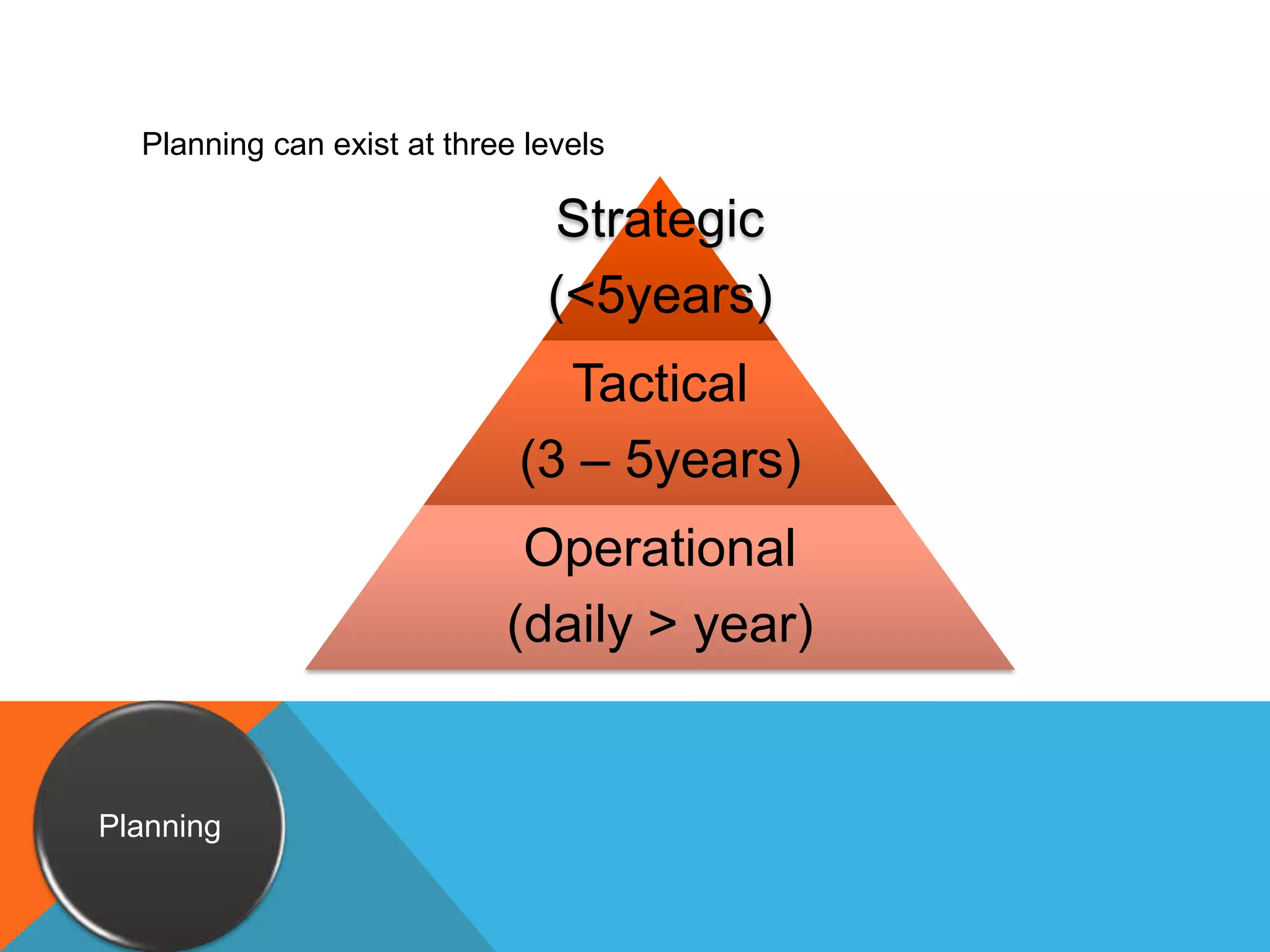 Planning can exist at three levels

Strategic
(<5years)

Tactical
(3 – 5years)

Operational
(daily > year)

Planning